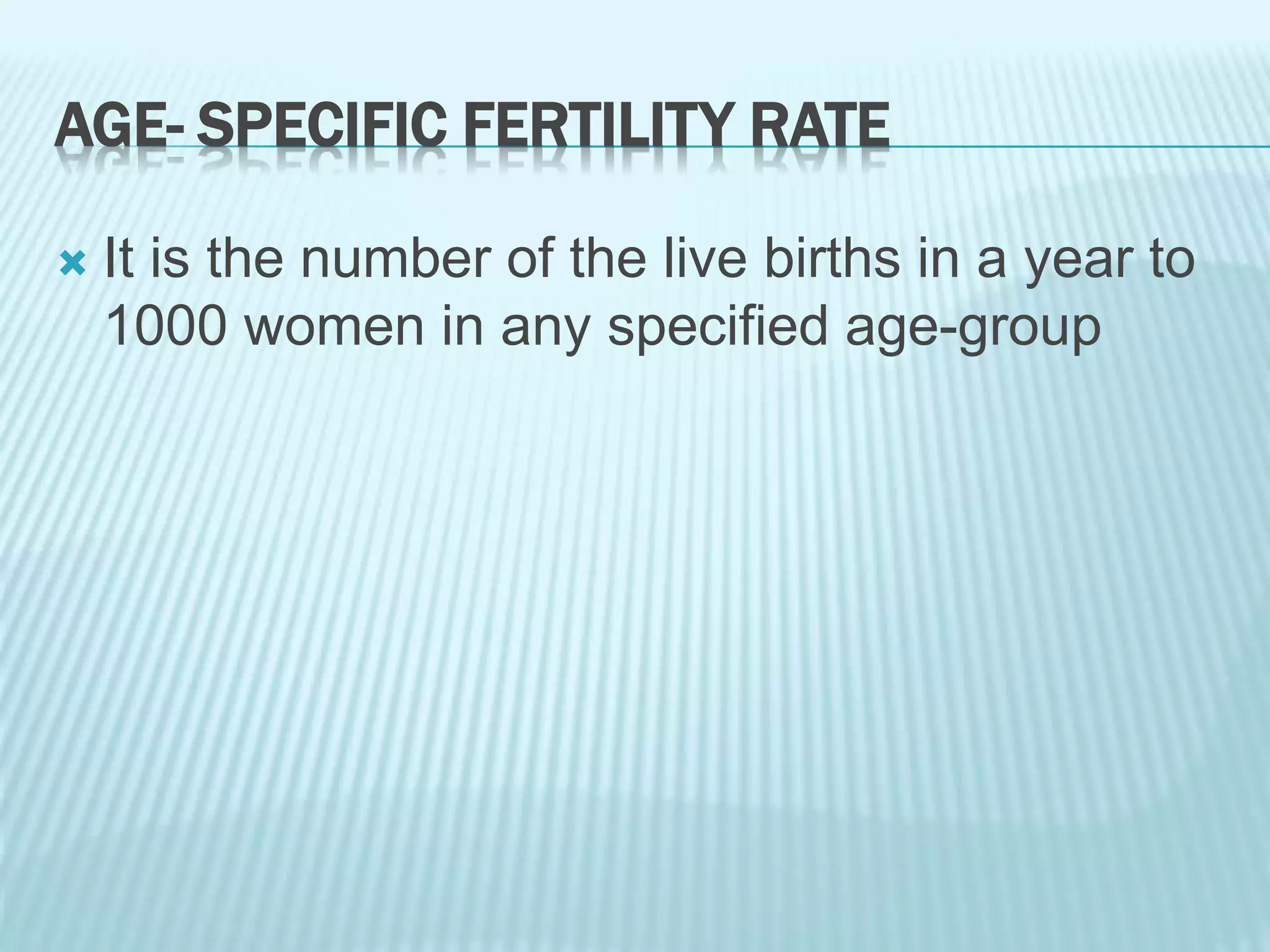 AGE- SPECIFIC FERTILITY RATE

It is the number of the live births in a year to 1000 women in any specified age-group